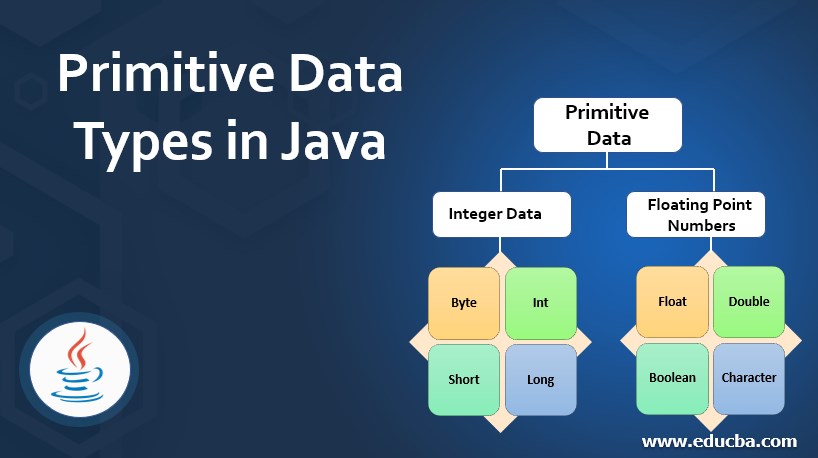 Primitive Data Types in Java

Primitive Data

Integer Data

Floating Point Numbers

Byte

Int

Short

Long

Float

Double

Boolean

Character

www.educba.com